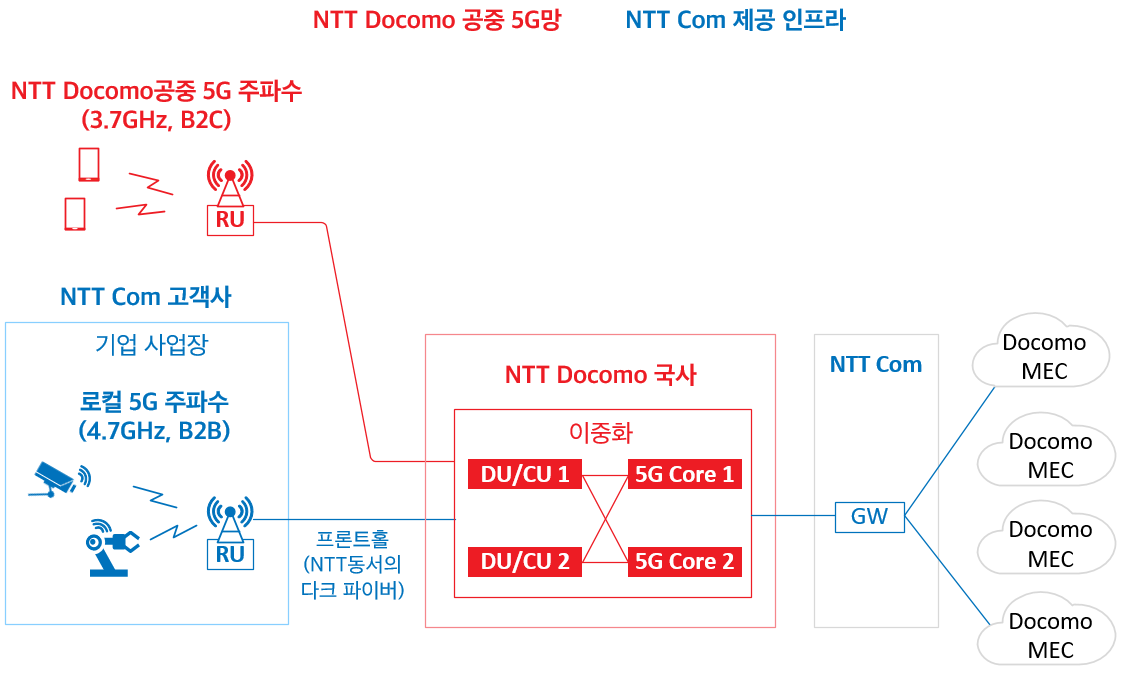 NTT Docomo 공중 5G망

NTT Com 제공 인프라

NTT Docomo공중 5G 주파수
(3.7GHz, B2C)

RU

NTT Com 고객사

기업 사업장

로컬 5G 주파수
(4.7GHz, B2B)

RU

프론트홀
(NTT동서의
다크 파이버)

NTT Docomo 국사

이중화

DU/CU 1

5G Core 1

DU/CU 2

5G Core 2

NTT Com

GW

Docomo
MEC

Docomo
MEC

Docomo
MEC

Docomo
MEC